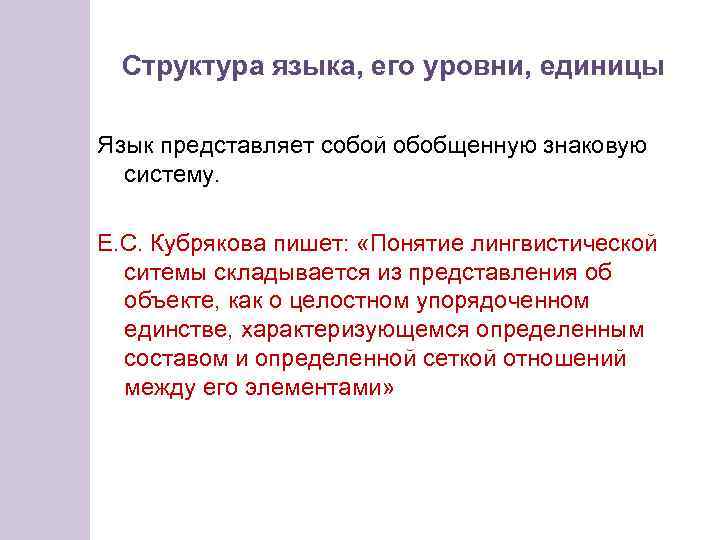 Структура языка, его уровни, единицы

Язык представляет собой обобщенную знаковую систему.

Е.С. Кубрякова пишет: «Понятие лингвистической ситемы складывается из представления об объекте, как о целостном упорядоченном единстве, характеризующемся определенным составом и определенной сеткой отношений между его элементами»